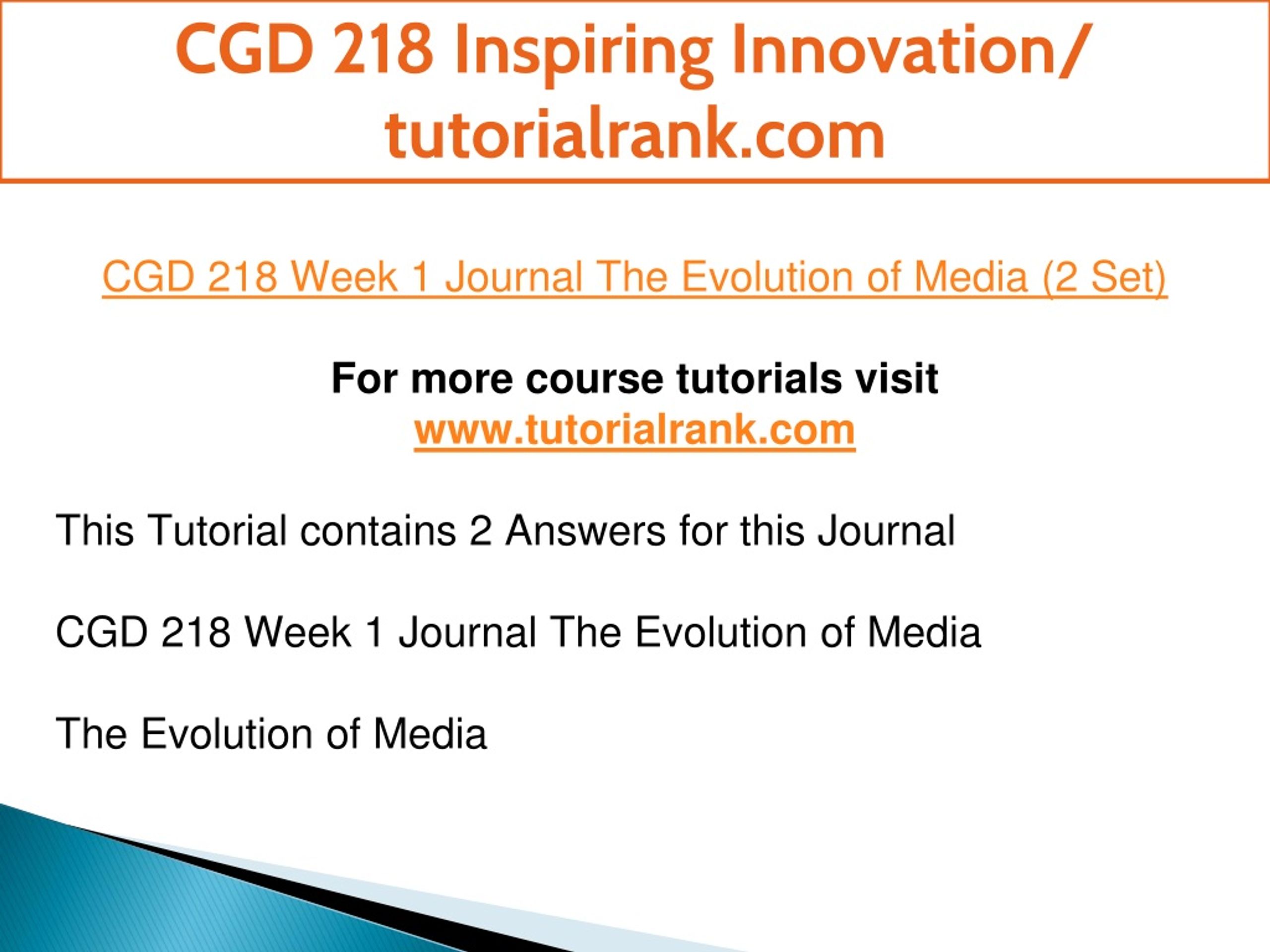 CGD 218 Inspiring Innovation/ tutorialrank.com

CGD 218 Week 1 Journal The Evolution of Media (2 Set)

For more course tutorials visit
www.tutorialrank.com

This Tutorial contains 2 Answers for this Journal

CGD 218 Week 1 Journal The Evolution of Media

The Evolution of Media